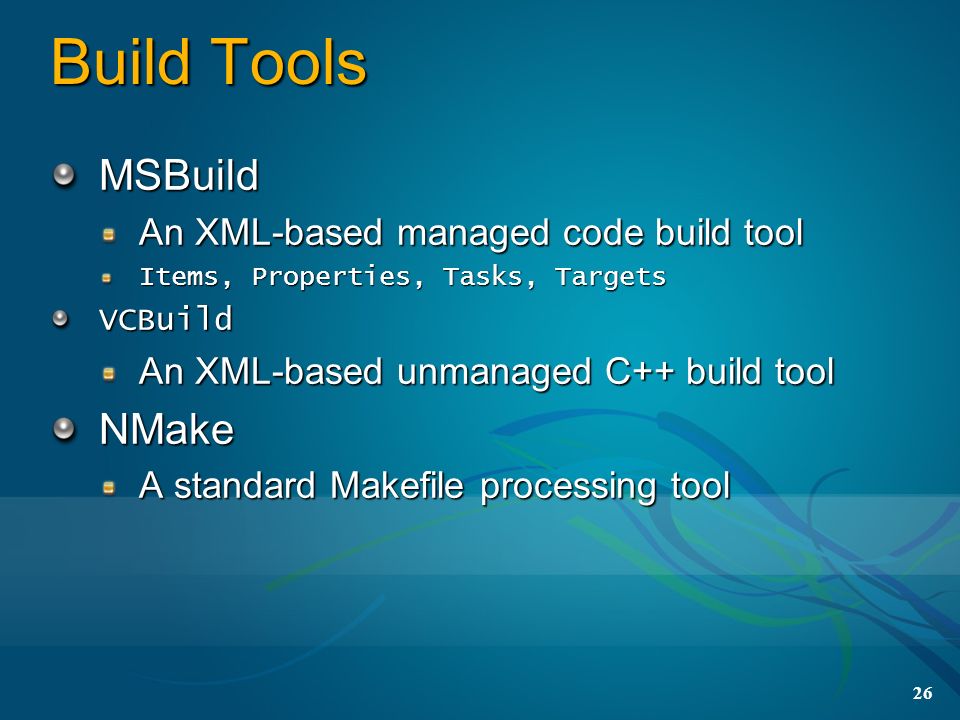 Build Tools

MSBuild

An XML-based managed code build tool

Items, Properties, Tasks, Targets

VCBuild

An XML-based unmanaged C++ build tool

NMake

A standard Makefile processing tool

26